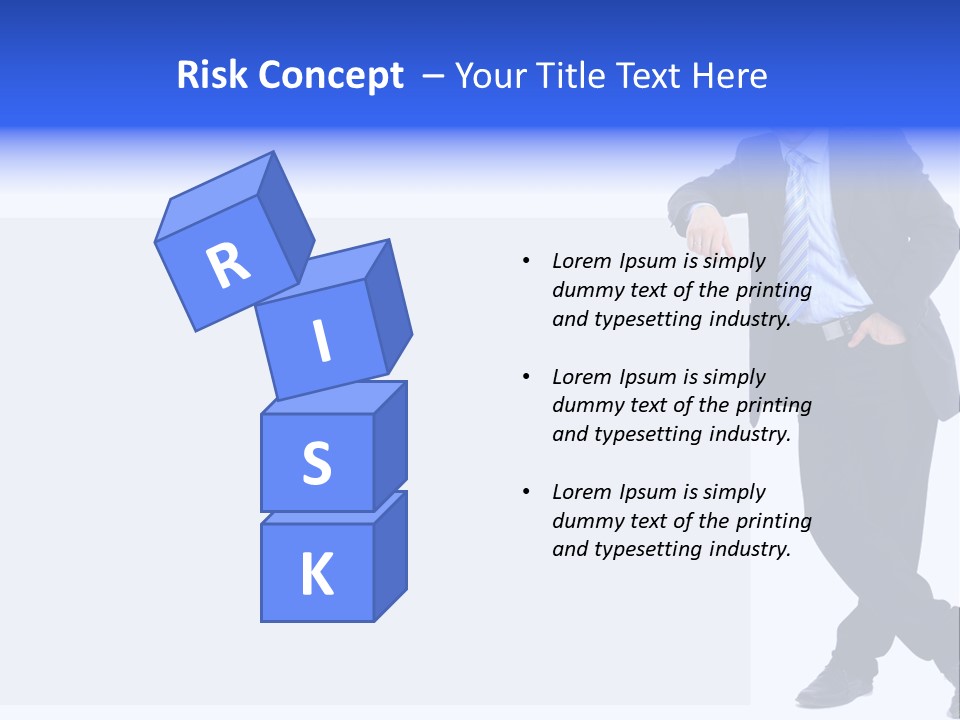 Risk Concept – Your Title Text Here

R
I
S
K

• Lorem Ipsum is simply dummy text of the printing and typesetting industry.

• Lorem Ipsum is simply dummy text of the printing and typesetting industry.

• Lorem Ipsum is simply dummy text of the printing and typesetting industry.